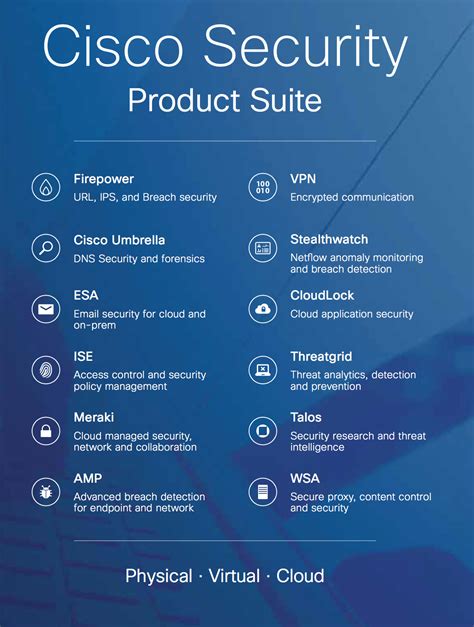 Cisco Security
Product Suite

Firepower
URL, IPS, and Breach security

Cisco Umbrella
DNS Security and forensics

ESA
Email security for cloud and on-prem

ISE
Access control and security policy management

Meraki
Cloud managed security, network and collaboration

AMP
Advanced breach detection for endpoint and network

100
010

VPN
Encrypted communication

Stealthwatch
Netflow anomaly monitoring and breach detection

CloudLock
Cloud application security

Threatgrid
Threat analytics, detection and prevention

Talos
Security research and threat intelligence

WSA
Secure proxy, content control and security

Physical · Virtual · Cloud